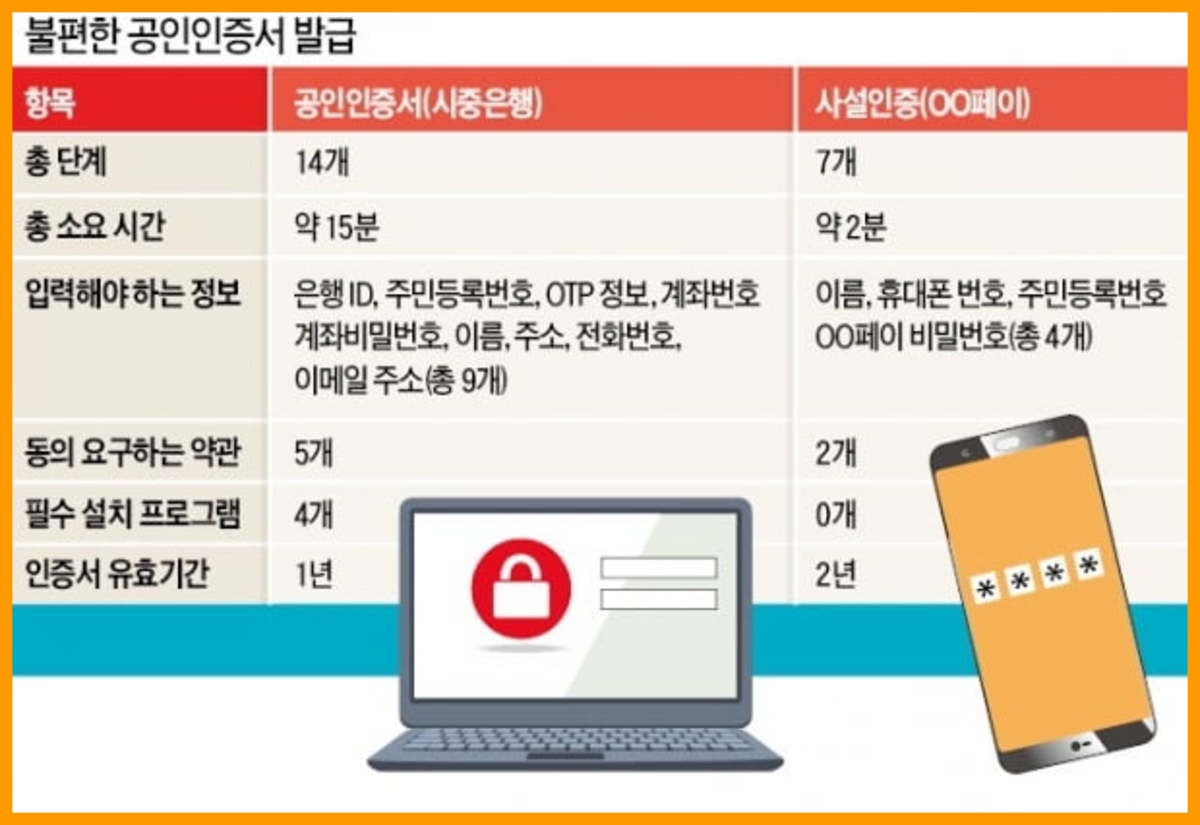 불편한 공인인증서 발급

| 항목 | 공인인증서(시중은행) | 사설인증(OO페이) |
|---|---|---|
| 총 단계 | 14개 | 7개 |
| 총 소요 시간 | 약 15분 | 약 2분 |
| 입력해야 하는 정보 | 은행 ID, 주민등록번호, OTP 정보, 계좌번호 계좌비밀번호, 이름, 주소, 전화번호, 이메일 주소(총 9개) | 이름, 휴대폰 번호, 주민등록번호 OO페이 비밀번호(총 4개) |
| 동의 요구하는 약관 | 5개 | 2개 |
| 필수 설치 프로그램 | 4개 | 0개 |
| 인증서 유효기간 | 1년 | 2년 |

****